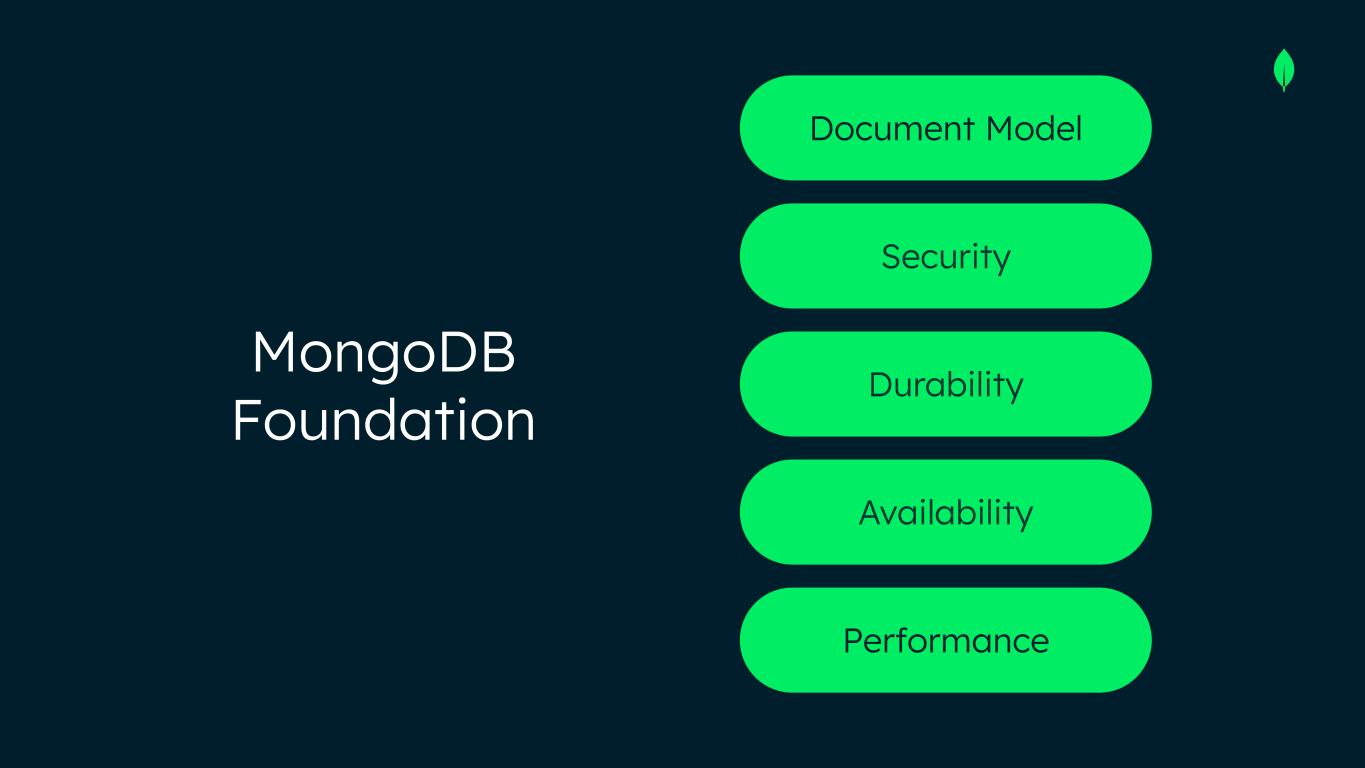 MongoDB Foundation

Document Model

Security

Durability

Availability

Performance